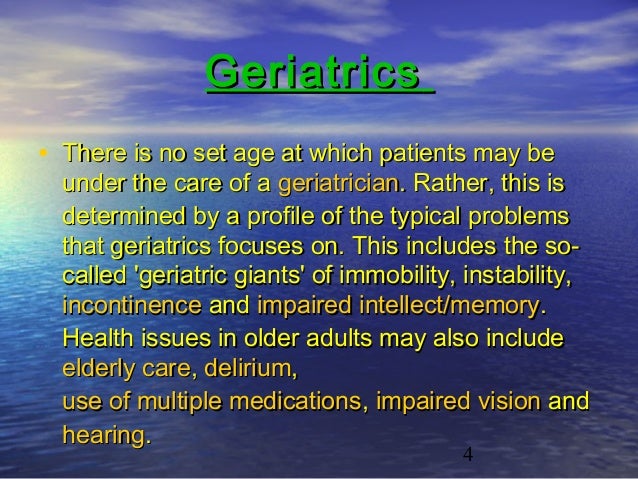 Geriatrics

• There is no set age at which patients may be under the care of a geriatrician. Rather, this is determined by a profile of the typical problems that geriatrics focuses on. This includes the so-called 'geriatric giants' of immobility, instability, incontinence and impaired intellect/memory. Health issues in older adults may also include elderly care, delirium,
use of multiple medications, impaired vision and hearing.

4